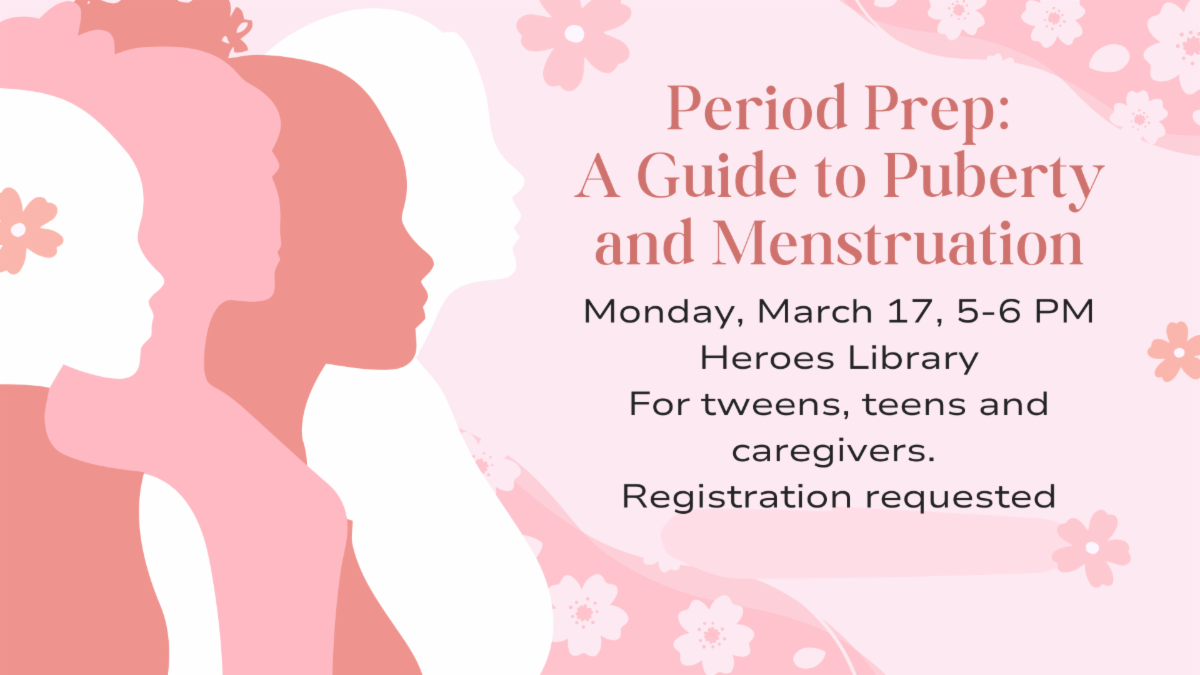 Period Prep:
A Guide to Puberty and Menstruation

Monday, March 17, 5-6 PM
Heroes Library
For tweens, teens and caregivers.
Registration requested